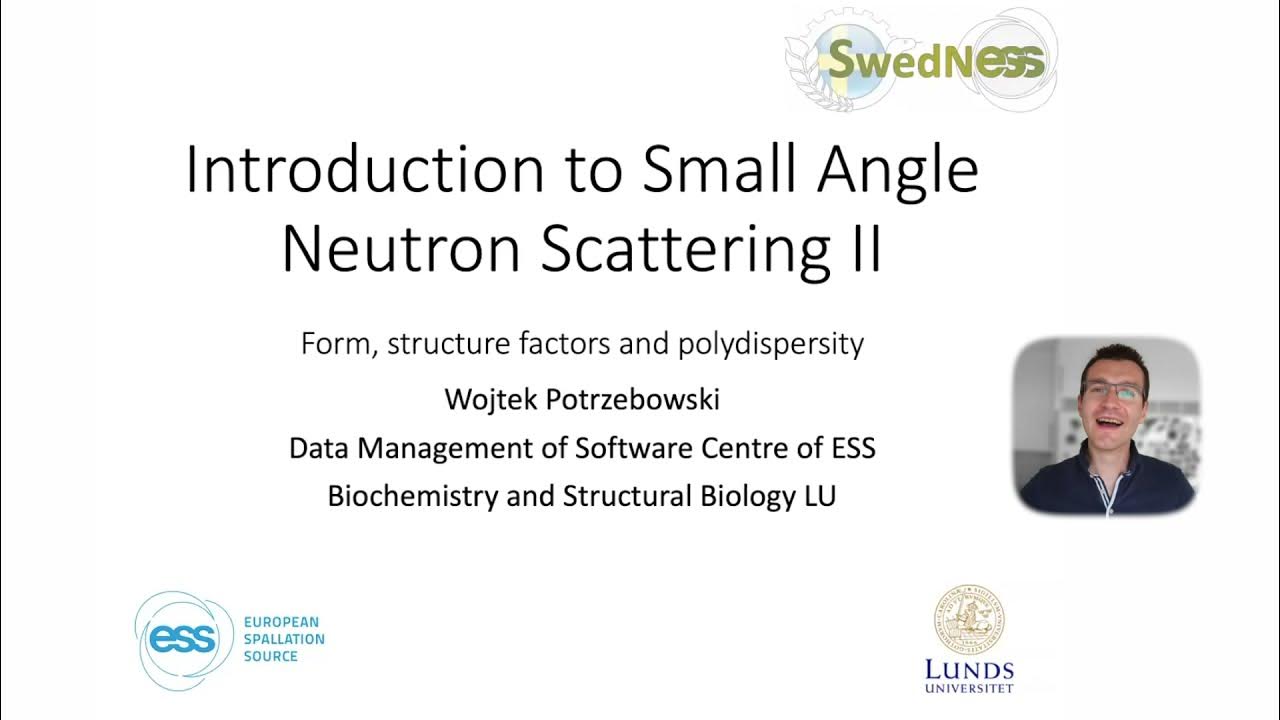 SwedNess

Introduction to Small Angle Neutron Scattering II

Form, structure factors and polydispersity

Wojtek Potrzebowski

Data Management of Software Centre of ESS

Biochemistry and Structural Biology LU

ess EUROPEAN SPALLATION SOURCE

LUNDS UNIVERSITET